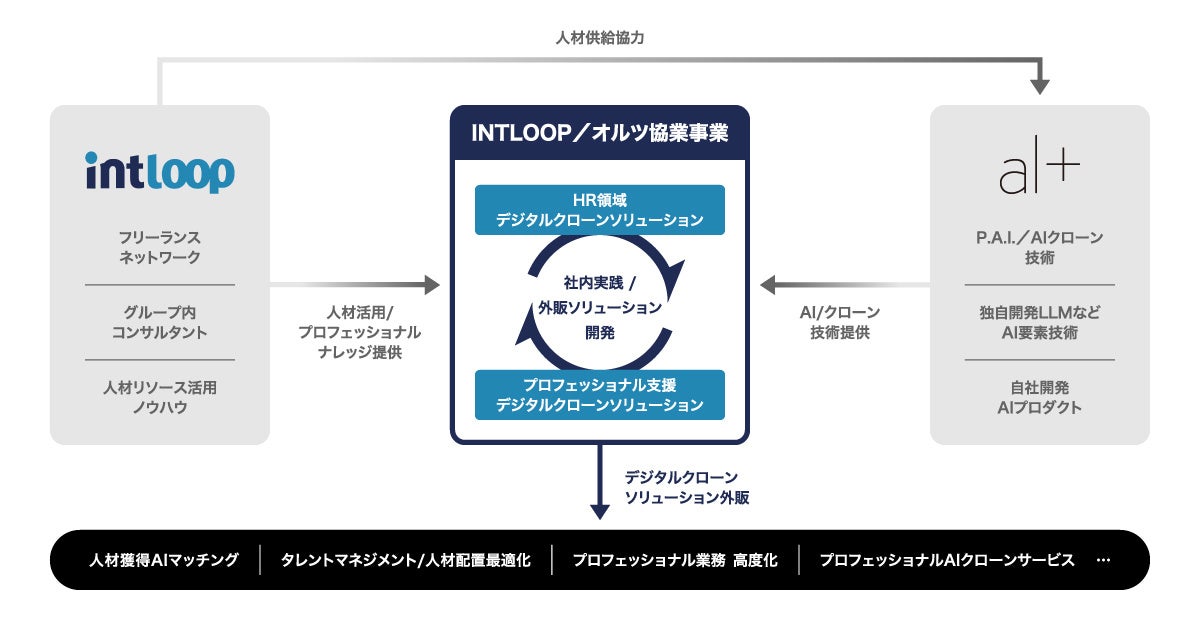 人材供給協力

intloop

フリーランス
ネットワーク

グループ内
コンサルタント

人材リソース活用
ノウハウ

人材活用/
プロフェッショナル
ナレッジ提供

INTLOOP／オルツ協業事業

HR領域
デジタルクローンソリューション

社内実践 /
外販ソリューション
開発

プロフェッショナル支援
デジタルクローンソリューション

AI/クローン
技術提供

al+

P.A.I.／AIクローン
技術

独自開発LLMなど
AI要素技術

自社開発
AIプロダクト

デジタルクローン
ソリューション外販

人材獲得AIマッチング | タレントマネジメント/人材配置最適化 | プロフェッショナル業務 高度化 | プロフェッショナルAIクローンサービス …